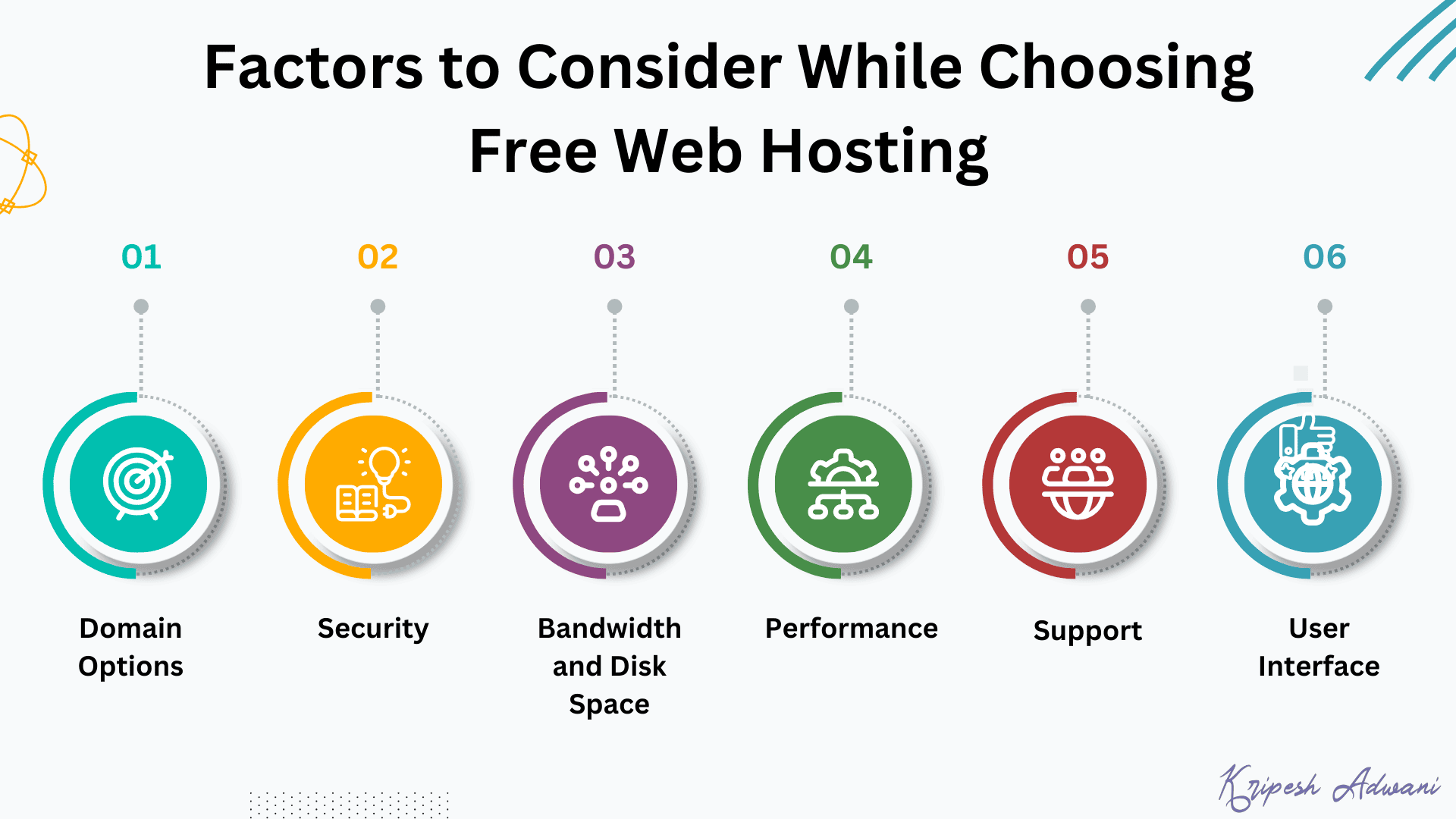 Factors to Consider While Choosing Free Web Hosting

01

Domain Options

02

Security

03

Bandwidth and Disk Space

04

Performance

05

Support

06

User Interface

Kripesh Adwani